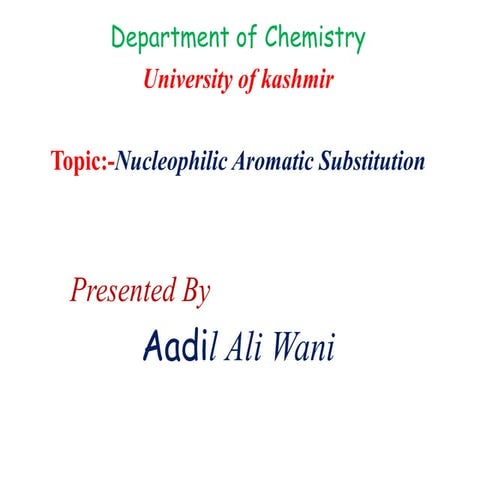 Department of Chemistry
University of kashmir

Topic:-Nucleophilic Aromatic Substitution

Presented By
Aadil Ali Wani